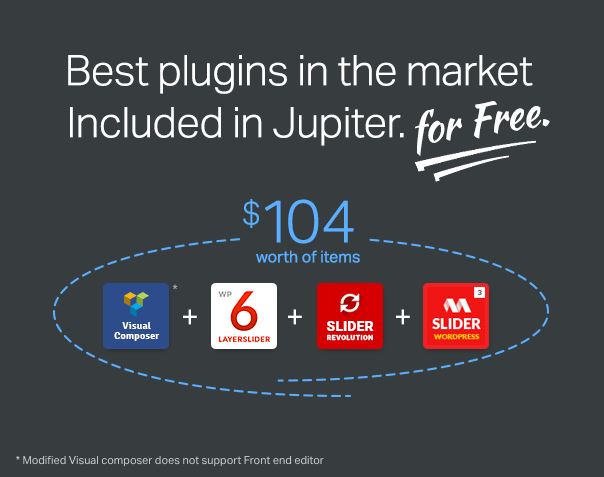 Best plugins in the market
Included in Jupiter. for Free.

$104
worth of items

Visual Composer * + WP 6 LAYERSLIDER + SLIDER REVOLUTION + 3 SLIDER WORDPRESS

* Modified Visual composer does not support Front end editor